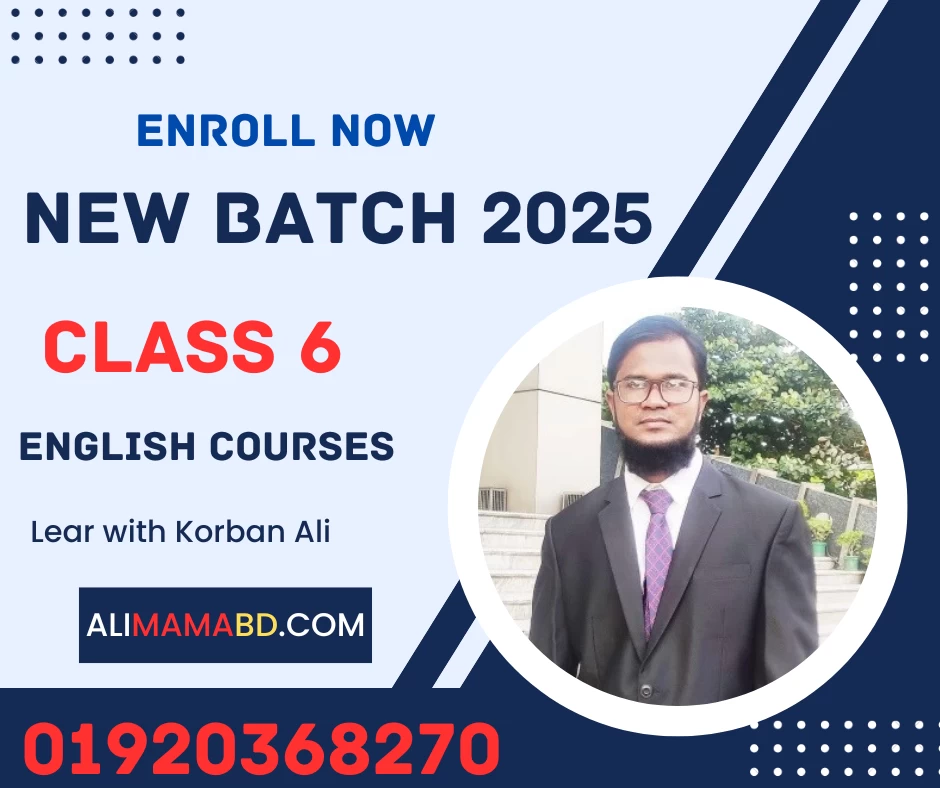 ENROLL NOW
NEW BATCH 2025
CLASS 6
ENGLISH COURSES
Lear with Korban Ali
ALIMAMABD.COM
01920368270